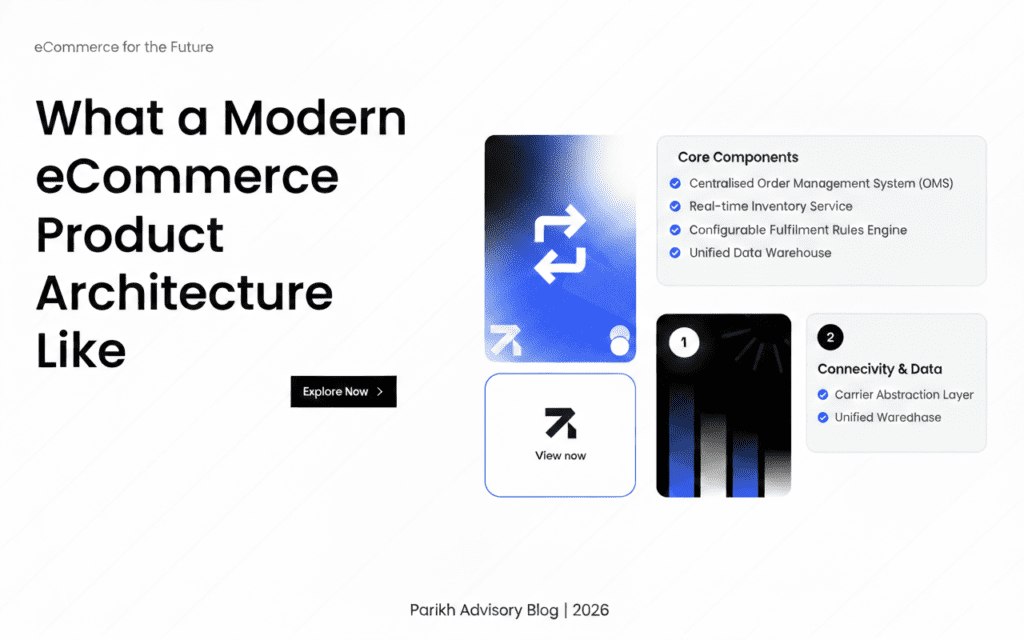 eCommerce for the Future

What a Modern eCommerce Product Architecture Like

Explore Now >

Core Components
Centralised Order Management System (OMS)
Real-time Inventory Service
Configurable Fulfilment Rules Engine
Unified Data Warehouse

View now

1

2
Connecivity & Data
Carrier Abstraction Layer
Unified Waredhase

Parikh Advisory Blog | 2026